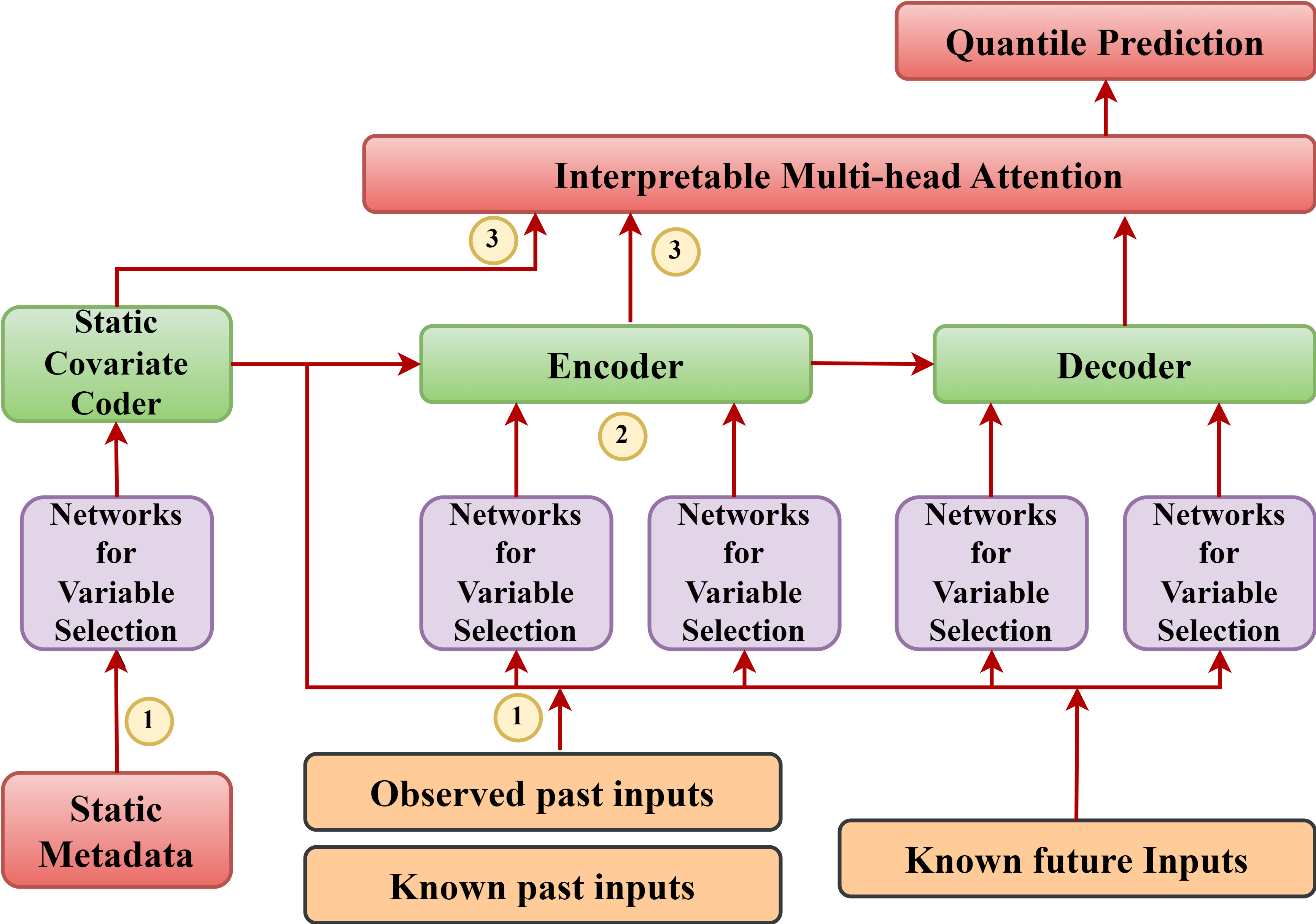 Quantile Prediction

Interpretable Multi-head Attention

3

3

Static Covariate Coder

Encoder

Decoder

2

Networks for Variable Selection

Networks for Variable Selection

Networks for Variable Selection

Networks for Variable Selection

Networks for Variable Selection

1

1

Static Metadata

Observed past inputs

Known past inputs

Known future Inputs